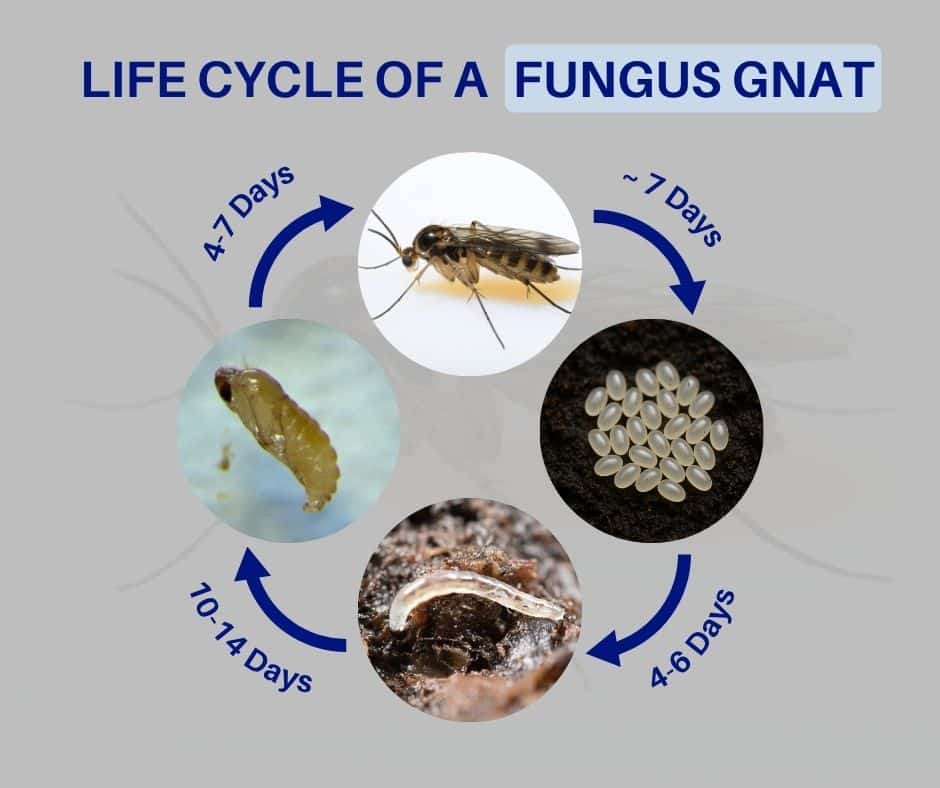 LIFE CYCLE OF A FUNGUS GNAT

~ 7 Days

4-6 Days

10-14 Days

4-7 Days